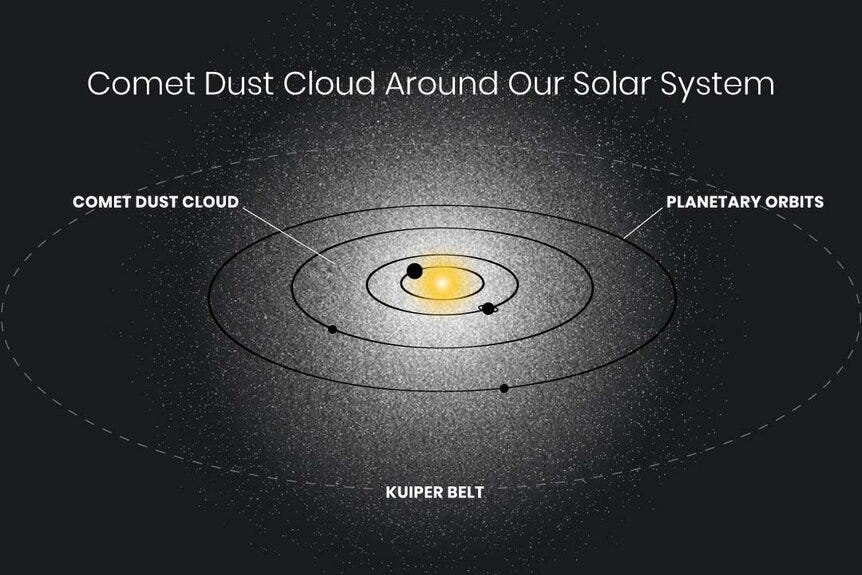 Comet Dust Cloud Around Our Solar System

COMET DUST CLOUD

PLANETARY ORBITS

KUIPER BELT